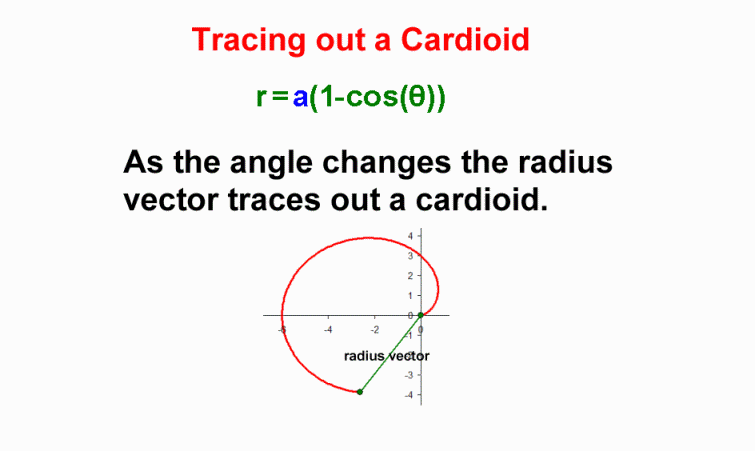 Tracing out a Cardioid

$r = a(1-\cos(\theta))$

As the angle changes the radius vector traces out a cardioid.

4
3
2
1
0
-1
-2
-3
-4
-6
-4
-2
0

radius vector